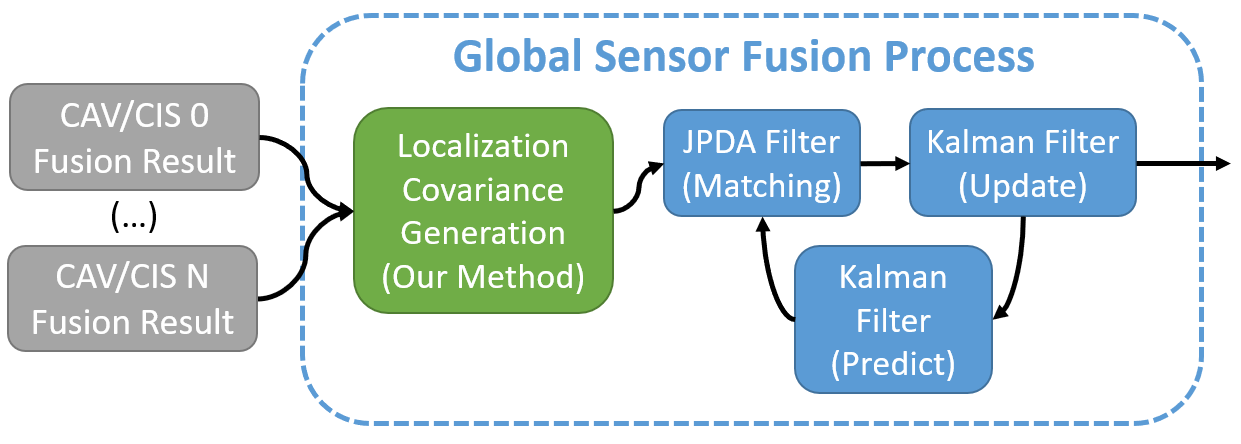 Global Sensor Fusion Process

CAV/CIS 0 Fusion Result

(...)

CAV/CIS N Fusion Result

Localization Covariance Generation (Our Method)

JPDA Filter (Matching)

Kalman Filter (Update)

Kalman Filter (Predict)